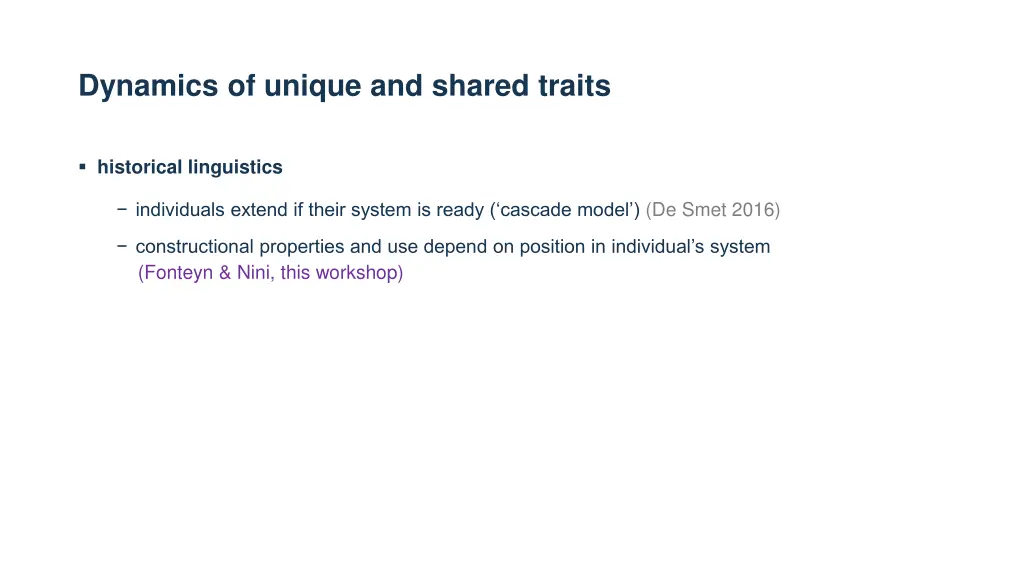 Dynamics of unique and shared traits

▪ historical linguistics

− individuals extend if their system is ready (‘cascade model’) (De Smet 2016)

− constructional properties and use depend on position in individual’s system (Fonteyn & Nini, this workshop)